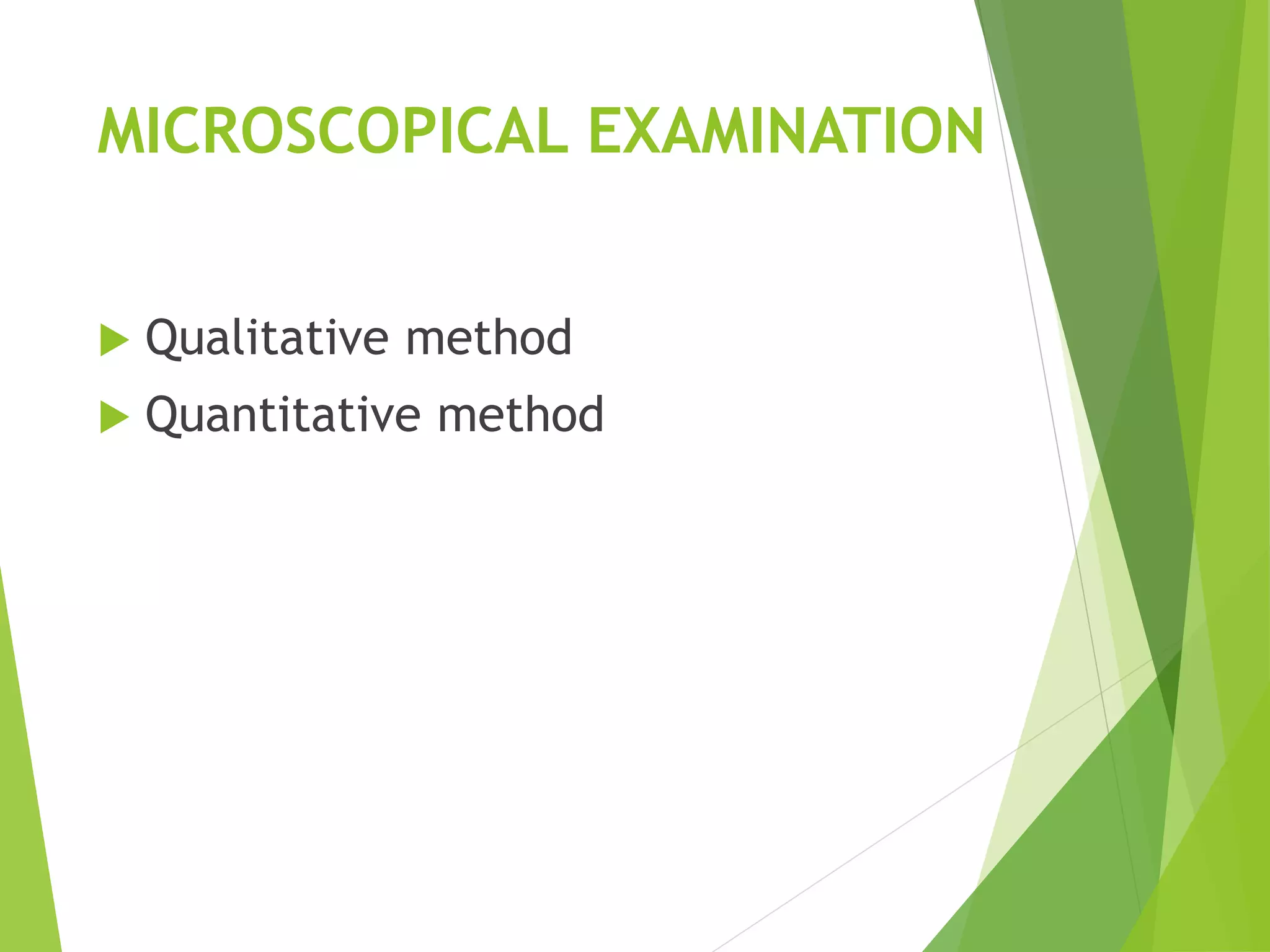 MICROSCOPICAL EXAMINATION

Qualitative method
Quantitative method